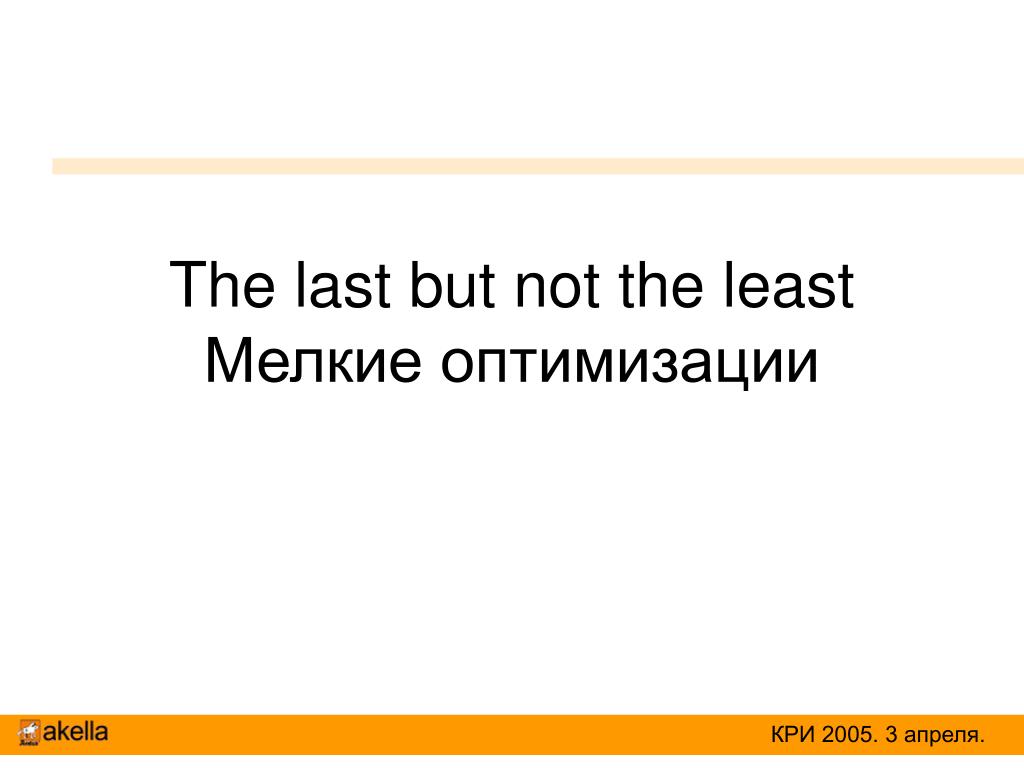 The last but not the least
Мелкие оптимизации

akella

КРИ 2005. 3 апреля.